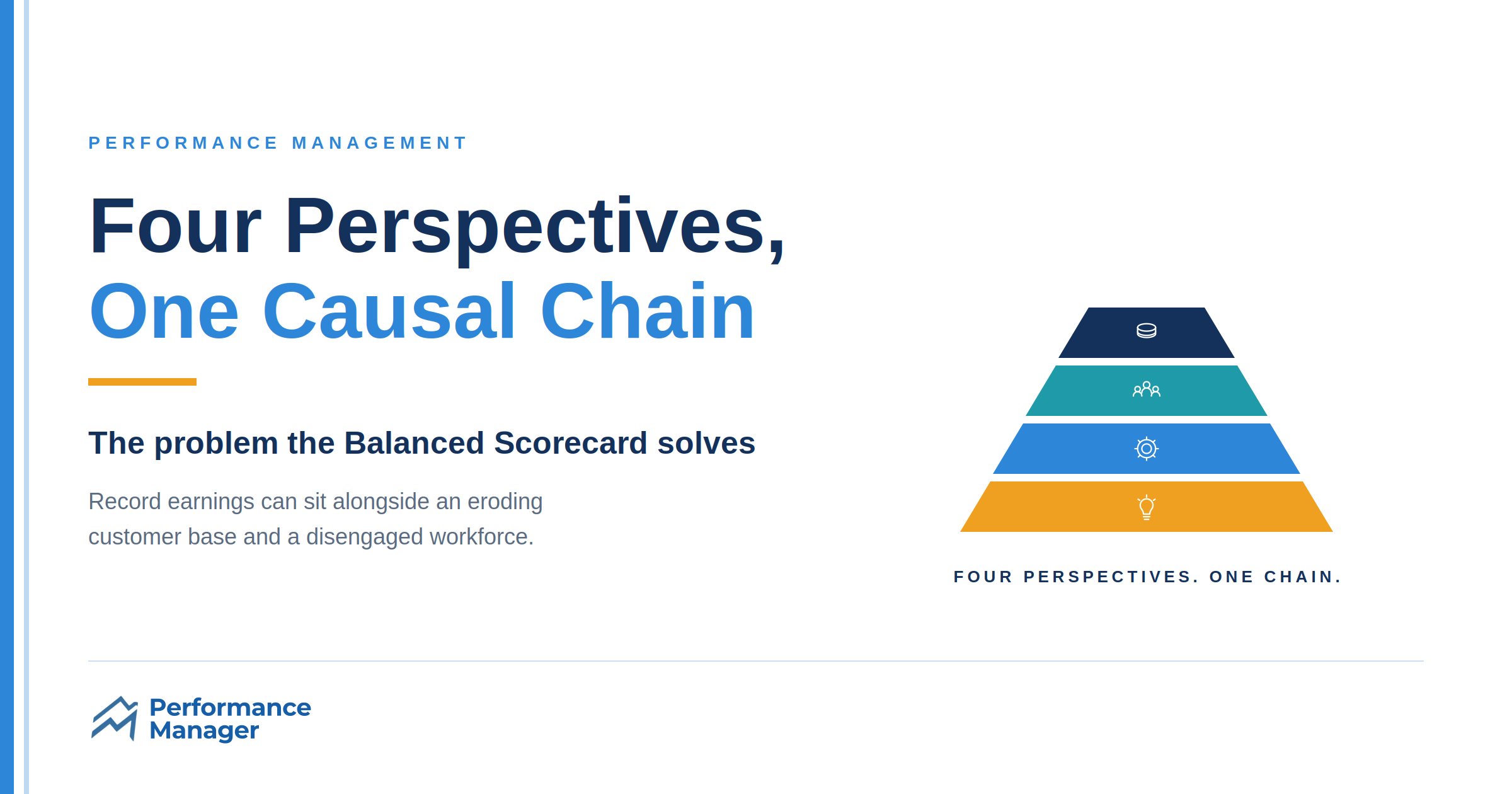 PERFORMANCE MANAGEMENT

Four Perspectives,
One Causal Chain

The problem the Balanced Scorecard solves

Record earnings can sit alongside an eroding customer base and a disengaged workforce.

FOUR PERSPECTIVES. ONE CHAIN.

Performance Manager